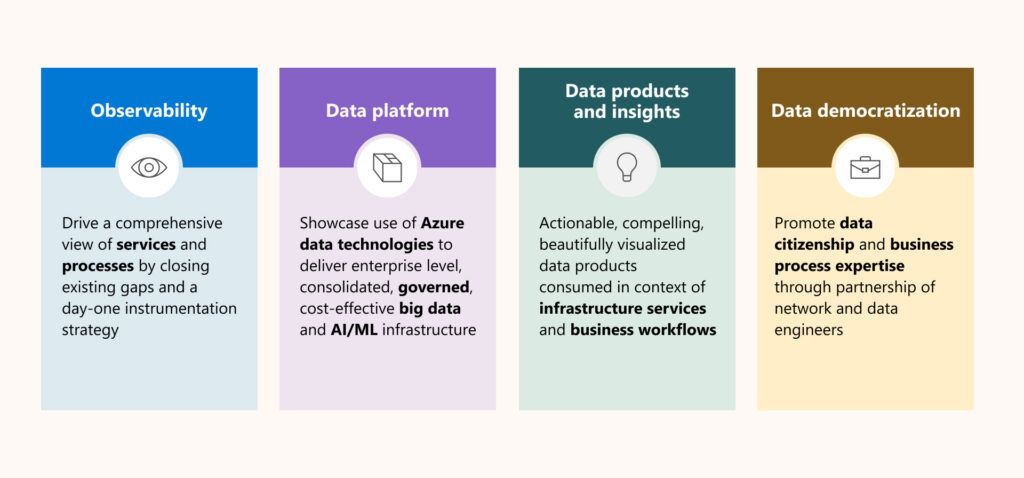 Observability

Drive a comprehensive view of services and processes by closing existing gaps and a day-one instrumentation strategy

Data platform

Showcase use of Azure data technologies to deliver enterprise level, consolidated, governed, cost-effective big data and AI/ML infrastructure

Data products and insights

Actionable, compelling, beautifully visualized data products consumed in context of infrastructure services and business workflows

Data democratization

Promote data citizenship and business process expertise through partnership of network and data engineers